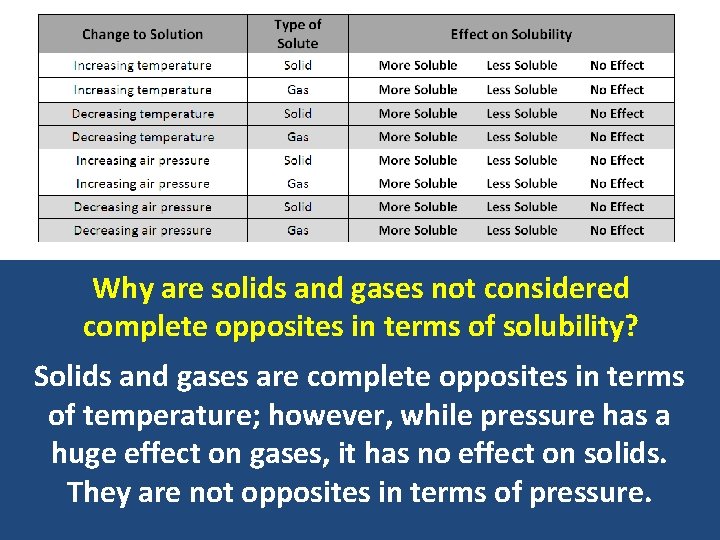 | Change to Solution | Type of Solute | Effect on Solubility | | |
|---|---|---|---|---|
| Increasing temperature | Solid | More Soluble | Less Soluble | No Effect |
| Increasing temperature | Gas | More Soluble | Less Soluble | No Effect |
| Decreasing temperature | Solid | More Soluble | Less Soluble | No Effect |
| Decreasing temperature | Gas | More Soluble | Less Soluble | No Effect |
| Increasing air pressure | Solid | More Soluble | Less Soluble | No Effect |
| Increasing air pressure | Gas | More Soluble | Less Soluble | No Effect |
| Decreasing air pressure | Solid | More Soluble | Less Soluble | No Effect |
| Decreasing air pressure | Gas | More Soluble | Less Soluble | No Effect |

Why are solids and gases not considered complete opposites in terms of solubility?

Solids and gases are complete opposites in terms of temperature; however, while pressure has a huge effect on gases, it has no effect on solids. They are not opposites in terms of pressure.